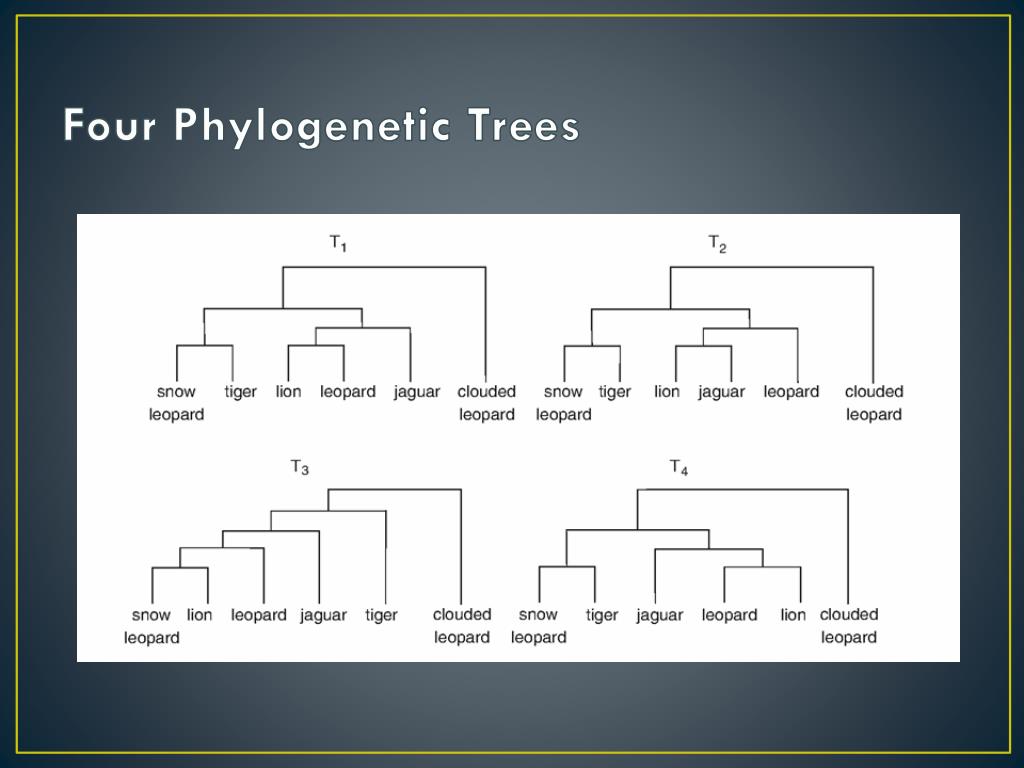 Four Phylogenetic Trees

$T_1$

snow leopard tiger lion leopard jaguar clouded leopard

$T_2$

snow leopard tiger lion jaguar leopard clouded leopard

$T_3$

snow leopard lion leopard jaguar tiger clouded leopard

$T_4$

snow leopard tiger jaguar leopard lion clouded leopard